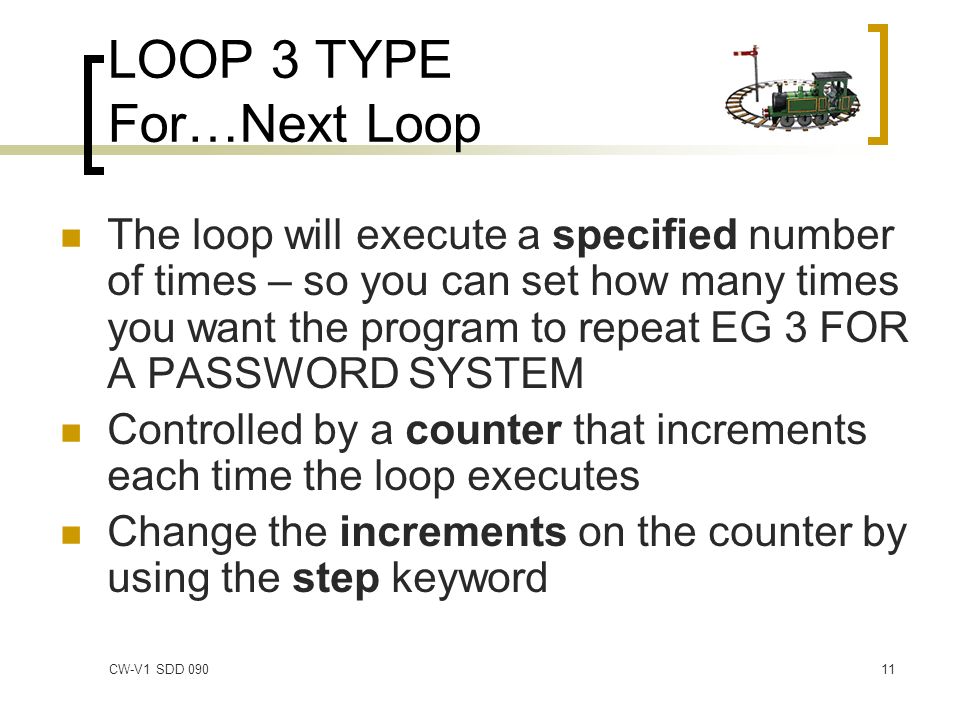 LOOP 3 TYPE
For…Next Loop

The loop will execute a specified number of times – so you can set how many times you want the program to repeat EG 3 FOR A PASSWORD SYSTEM

Controlled by a counter that increments each time the loop executes

Change the increments on the counter by using the step keyword

CW-V1 SDD 090

11